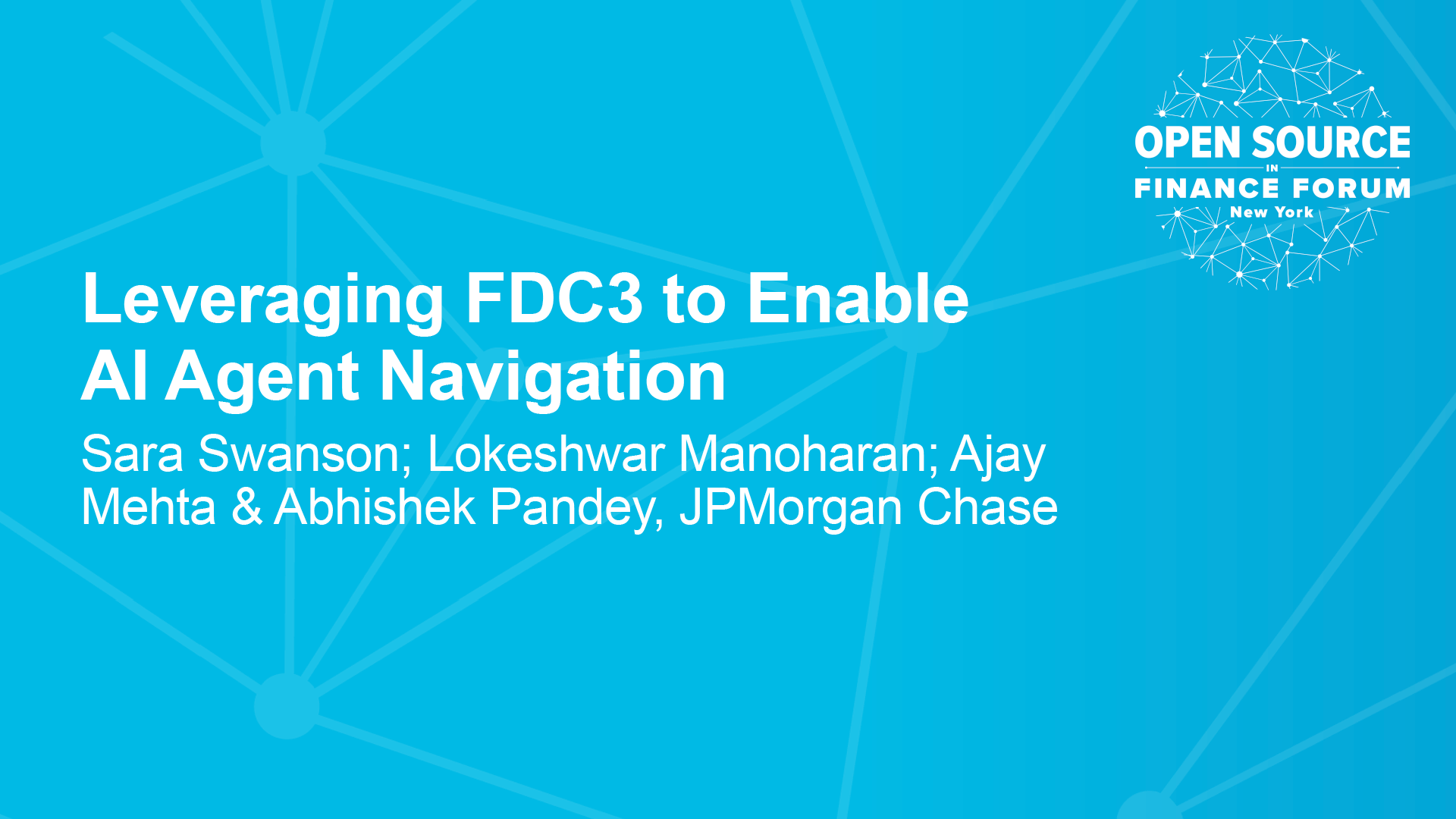 OPEN SOURCE
IN
FINANCE FORUM
New York

Leveraging FDC3 to Enable AI Agent Navigation

Sara Swanson; Lokeshwar Manoharan; Ajay Mehta & Abhishek Pandey, JPMorgan Chase